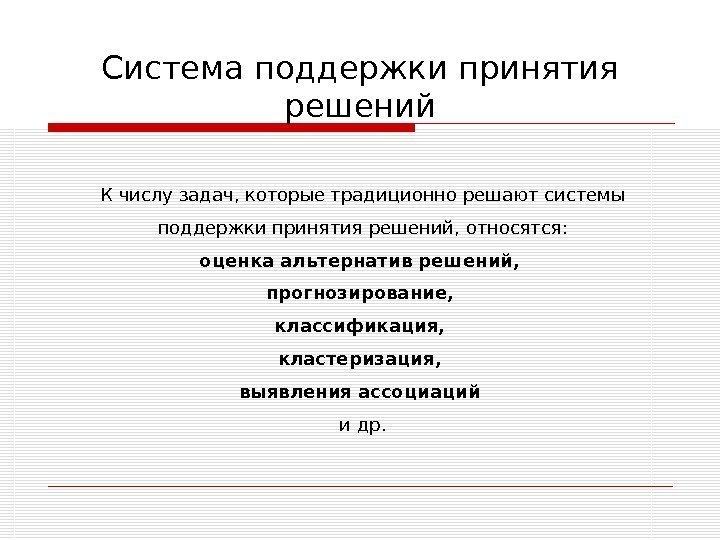 Система поддержки принятия решений

К числу задач, которые традиционно решают системы поддержки принятия решений, относятся:

оценка альтернатив решений,

прогнозирование,

классификация,

кластеризация,

выявления ассоциаций

и др.